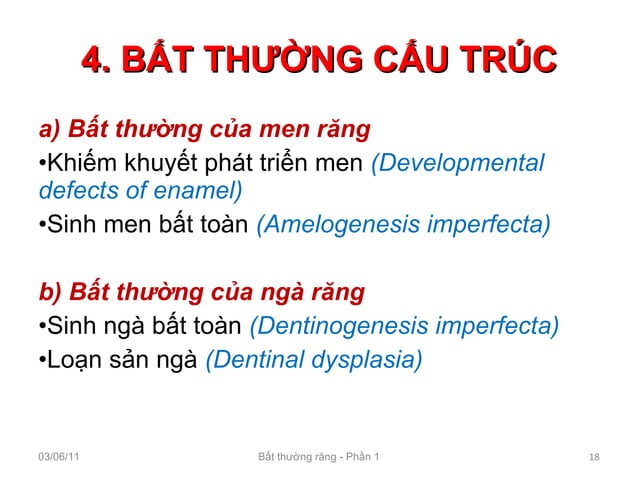 4. BẤT THƯỜNG CẤU TRÚC

a) Bất thường của men răng

•Khiếm khuyết phát triển men (Developmental defects of enamel)

•Sinh men bất toàn (Amelogenesis imperfecta)

b) Bất thường của ngà răng

•Sinh ngà bất toàn (Dentinogenesis imperfecta)

•Loạn sản ngà (Dentinal dysplasia)

03/06/11

Bất thường răng - Phần 1

18